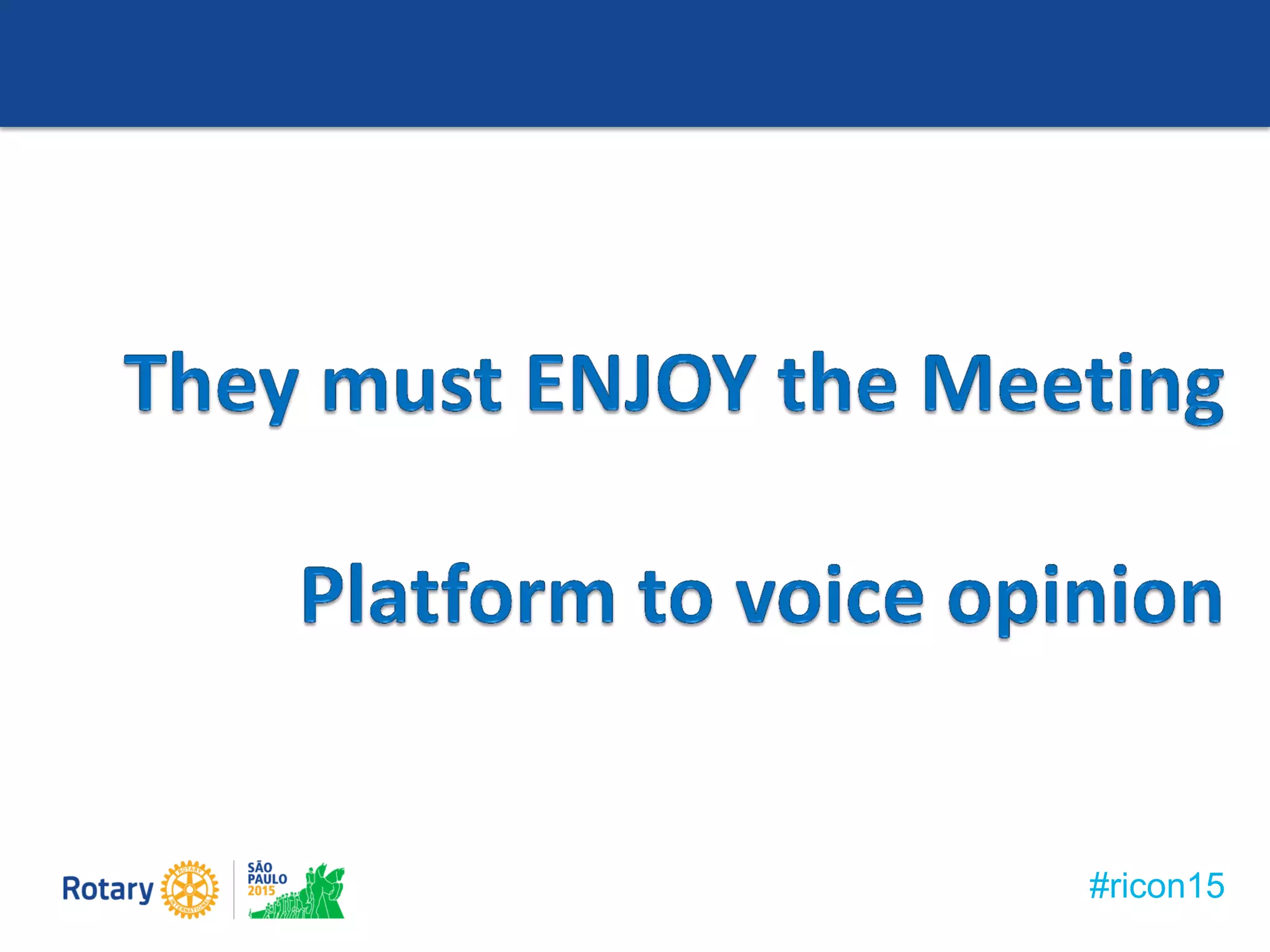 They must ENJOY the Meeting

Platform to voice opinion

Rotary ROTARY INTERNATIONAL

SÃO PAULO 2015

#ricon15